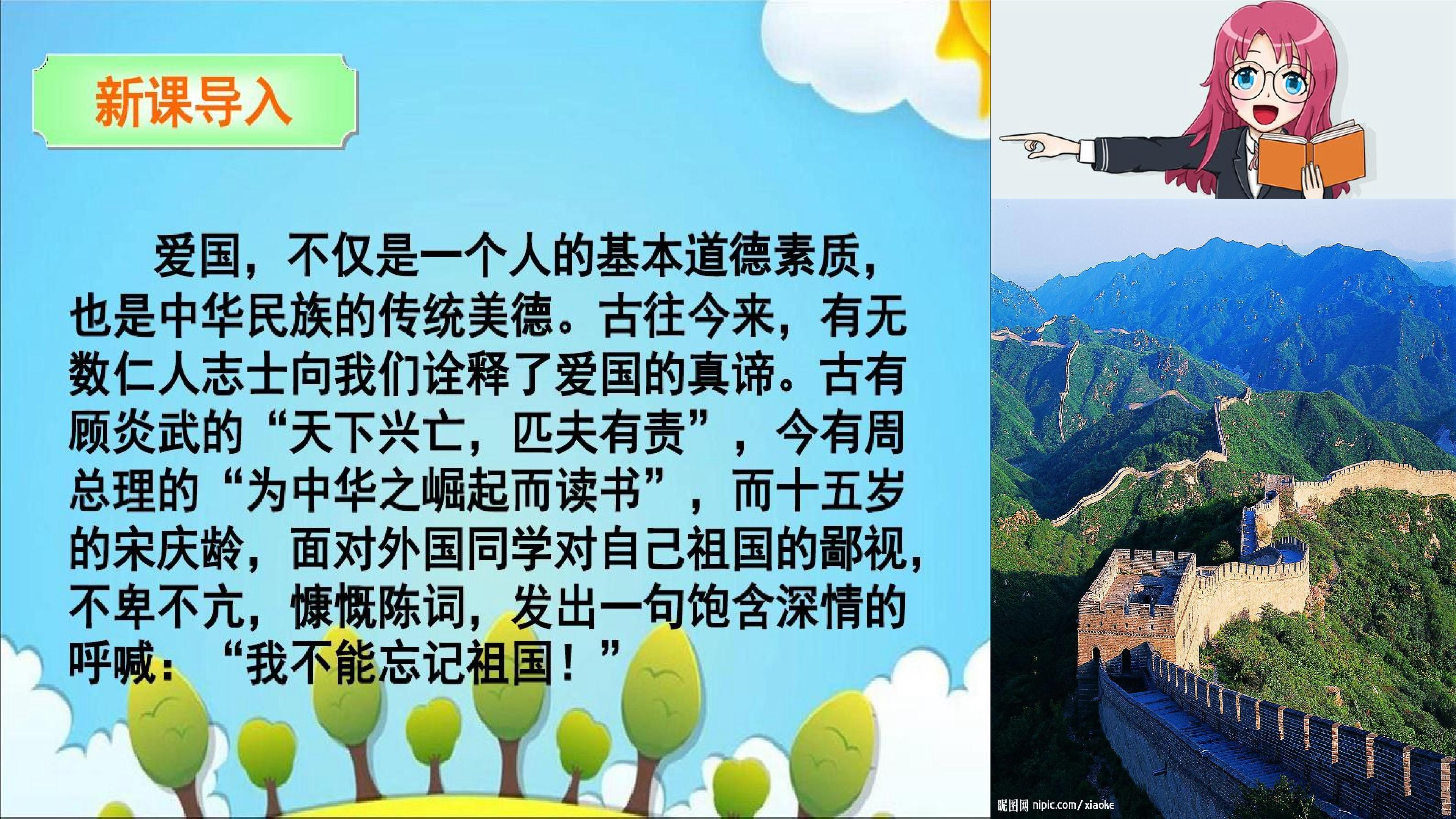 新课导入

爱国，不仅是一个人的基本道德素质，也是中华民族的传统美德。古往今来，有无数仁人志士向我们诠释了爱国的真谛。古有顾炎武的“天下兴亡，匹夫有责”，今有周总理的“为中华之崛起而读书”，而十五岁的宋庆龄，面对外国同学对自己祖国的鄙视，不卑不亢，慷慨陈词，发出一句饱含深情的呼喊：“我不能忘记祖国！”

昵图网 nipic.com/xiaoke